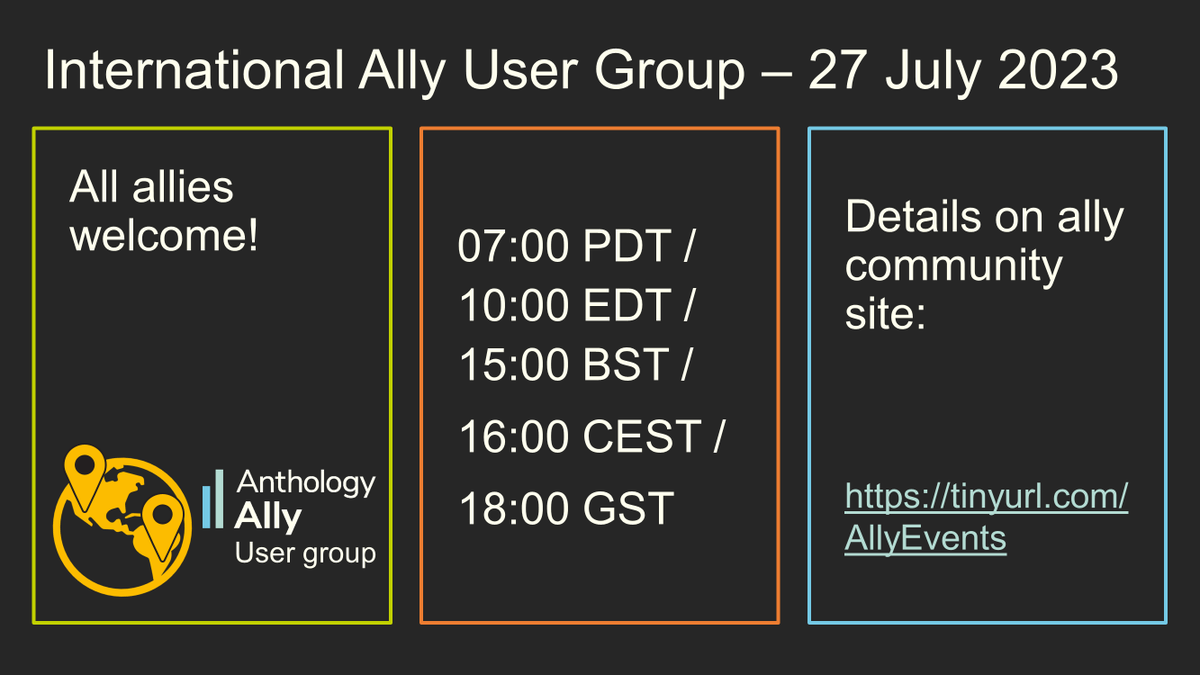 International Ally User Group – 27 July 2023

All allies welcome!

Anthology Ally User group

07:00 PDT / 10:00 EDT / 15:00 BST / 16:00 CEST / 18:00 GST

Details on ally community site:

https://tinyurl.com/AllyEvents